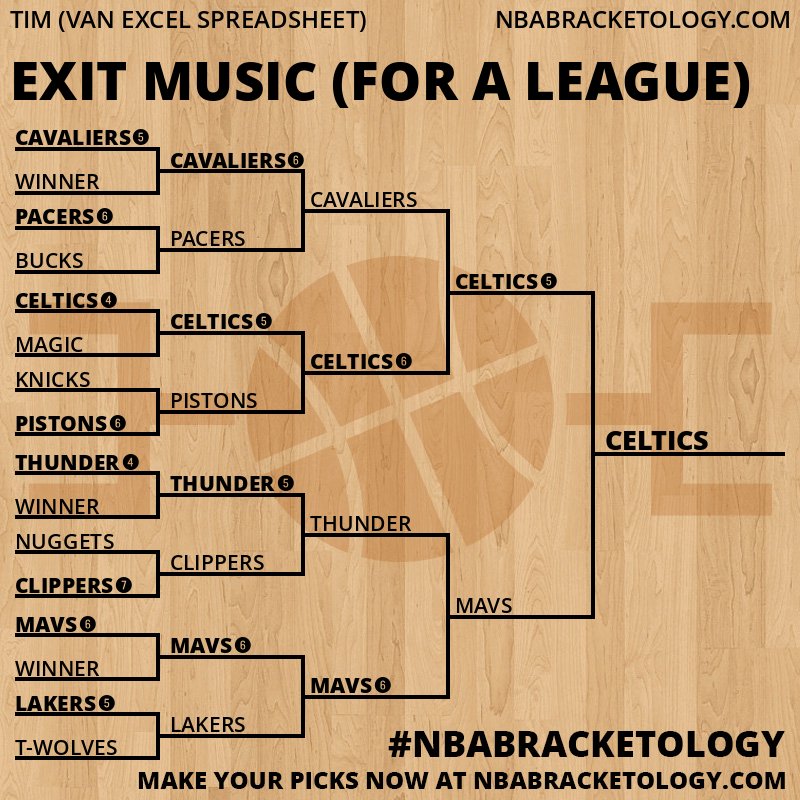 TIM (VAN EXCEL SPREADSHEET) NBABRACKETOLOGY.COM

EXIT MUSIC (FOR A LEAGUE)

CAVALIERS 5
WINNER
PACERS 6
BUCKS
CELTICS 4
MAGIC
KNICKS
PISTONS 6
THUNDER 4
WINNER
NUGGETS
CLIPPERS 7
MAVS 6
WINNER
LAKERS 5
T-WOLVES

CAVALIERS 6
PACERS
CELTICS 5
PISTONS
THUNDER 5
CLIPPERS
MAVS 6
LAKERS

CAVALIERS
CELTICS 6
THUNDER
MAVS 6

CELTICS 5
MAVS

CELTICS

#NBABRACKETOLOGY
MAKE YOUR PICKS NOW AT NBABRACKETOLOGY.COM